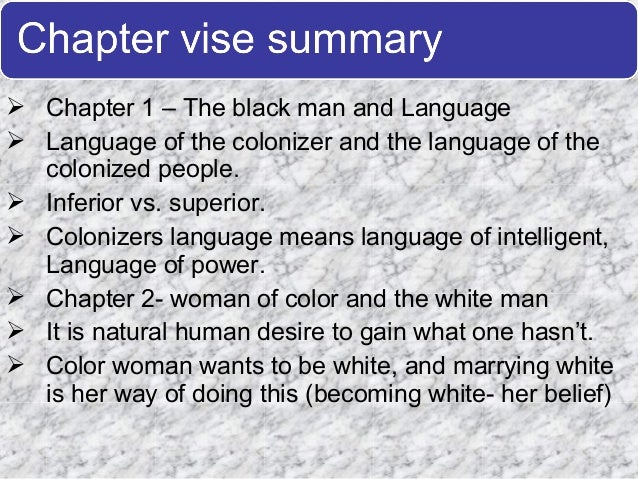 Chapter vise summary

➢ Chapter 1 – The black man and Language
➢ Language of the colonizer and the language of the colonized people.
➢ Inferior vs. superior.
➢ Colonizers language means language of intelligent, Language of power.
➢ Chapter 2- woman of color and the white man
➢ It is natural human desire to gain what one hasn't.
➢ Color woman wants to be white, and marrying white is her way of doing this (becoming white- her belief)